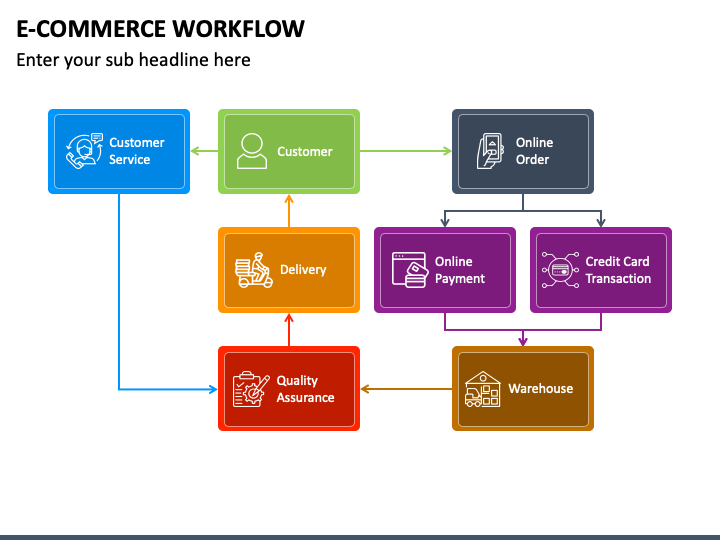 E-COMMERCE WORKFLOW

Enter your sub headline here

Customer Service

Customer

Online Order

Delivery

Online Payment

Credit Card Transaction

Quality Assurance

Warehouse